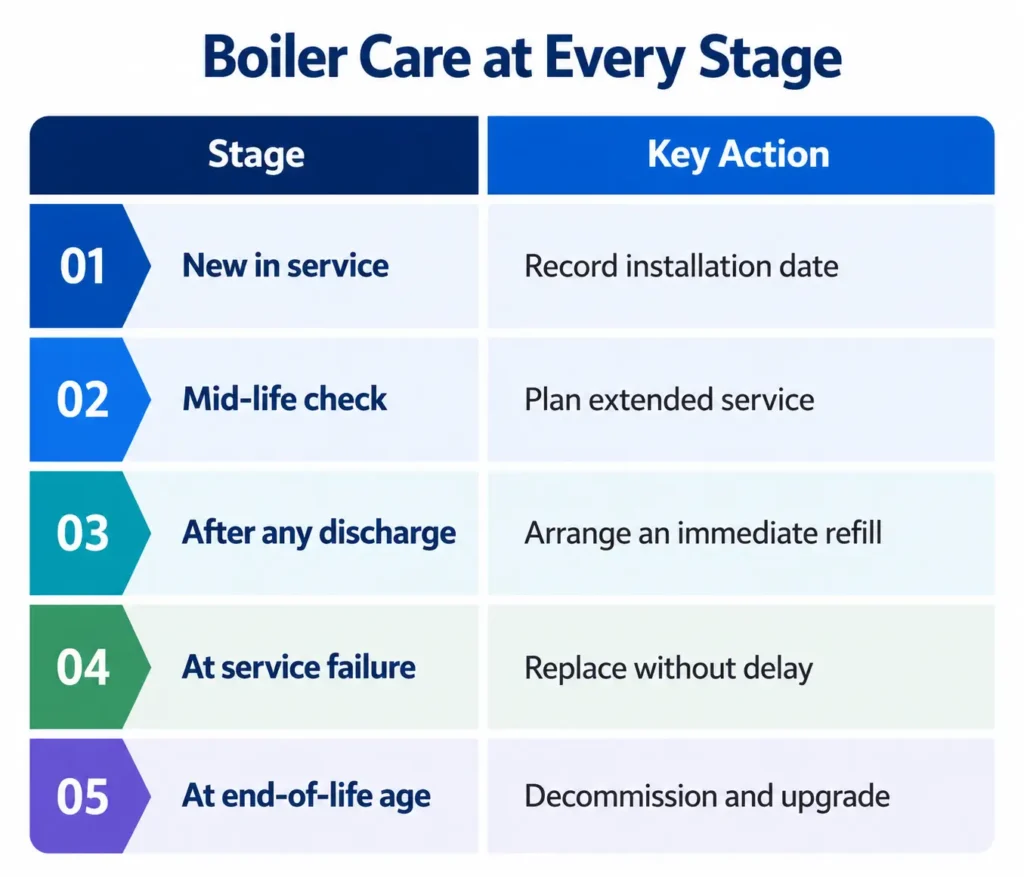 Boiler Care at Every Stage

| Stage | Key Action |
|---|---|
| 01 New in service | Record installation date |
| 02 Mid-life check | Plan extended service |
| 03 After any discharge | Arrange an immediate refill |
| 04 At service failure | Replace without delay |
| 05 At end-of-life age | Decommission and upgrade |